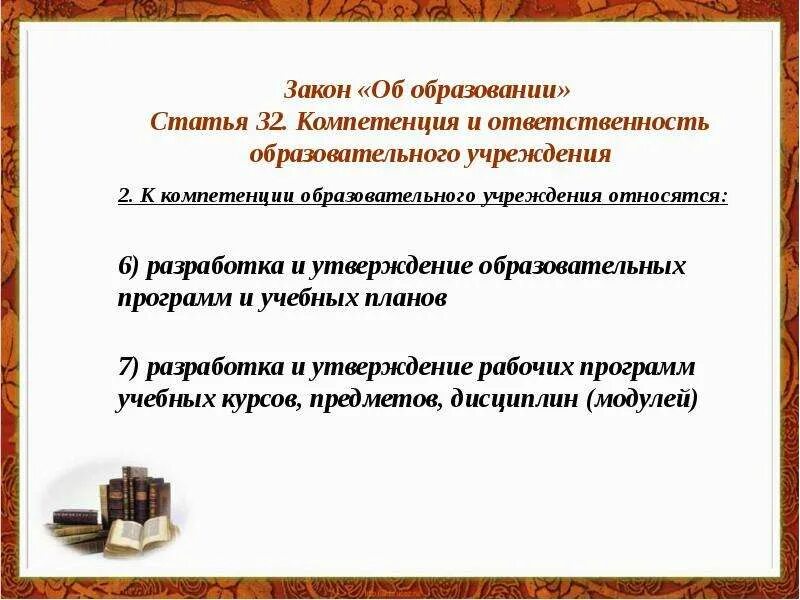 Закон «Об образовании»
Статья 32. Компетенция и ответственность образовательного учреждения

2. К компетенции образовательного учреждения относятся:

6) разработка и утверждение образовательных программ и учебных планов

7) разработка и утверждение рабочих программ учебных курсов, предметов, дисциплин (модулей)